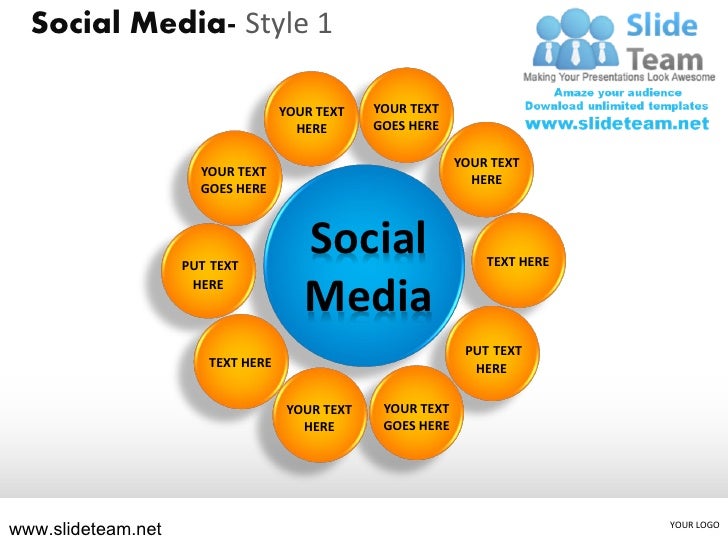 Social Media- Style 1

Slide Team
Making Your Presentations Look Awesome
Amaze your audience
Download unlimited templates
www.slideteam.net

YOUR TEXT HERE

YOUR TEXT GOES HERE

YOUR TEXT HERE

TEXT HERE

PUT TEXT HERE

YOUR TEXT GOES HERE

YOUR TEXT HERE

TEXT HERE

PUT TEXT HERE

YOUR TEXT GOES HERE

Social Media

www.slideteam.net

YOUR LOGO